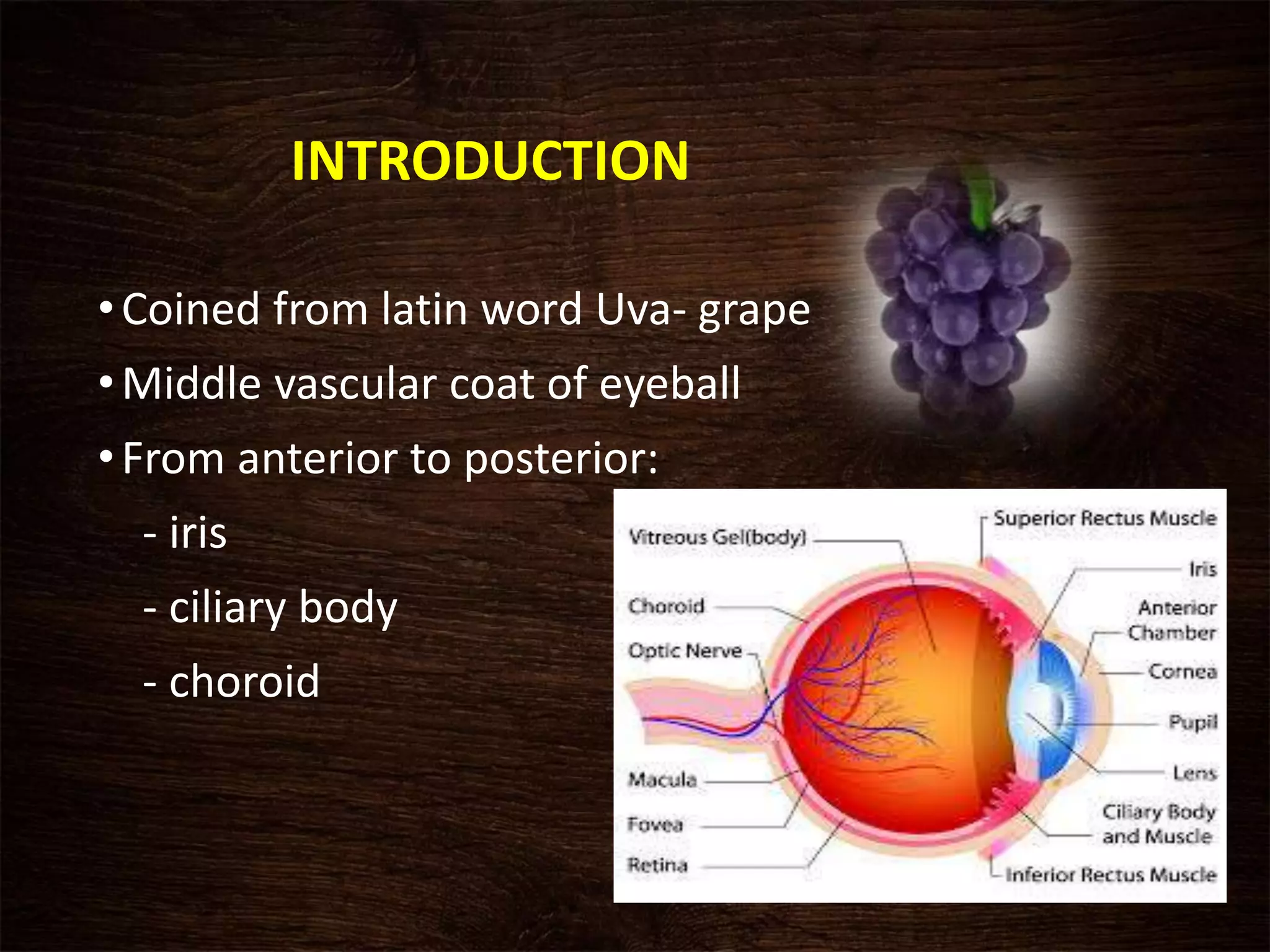 INTRODUCTION

• Coined from latin word Uva- grape
• Middle vascular coat of eyeball
• From anterior to posterior:
- iris
- ciliary body
- choroid

Vitreous Gel(body)
Choroid
Optic Nerve
Macula
Fovea
Retina
Superior Rectus Muscle
Iris
Anterior Chamber
Cornea
Pupil
Lens
Ciliary Body and Muscle
Inferior Rectus Muscle